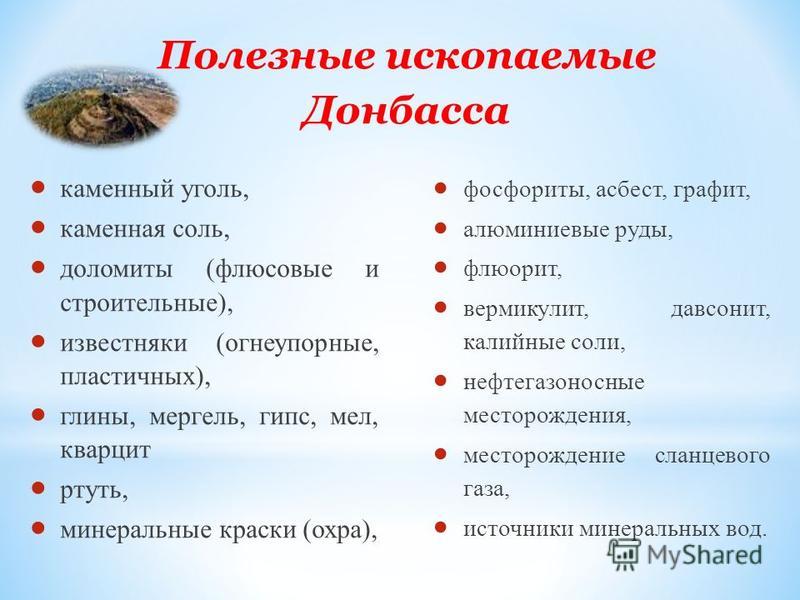 Полезные ископаемые Донбасса

- каменный уголь,
- каменная соль,
- доломиты (флюсовые и строительные),
- известняки (огнеупорные, пластичных),
- глины, мергель, гипс, мел, кварцит
- ртуть,
- минеральные краски (охра),

- фосфориты, асбест, графит,
- алюминиевые руды,
- флюорит,
- вермикулит, давсонит, калийные соли,
- нефтегазоносные месторождения,
- месторождение сланцевого газа,
- источники минеральных вод.

MyShared